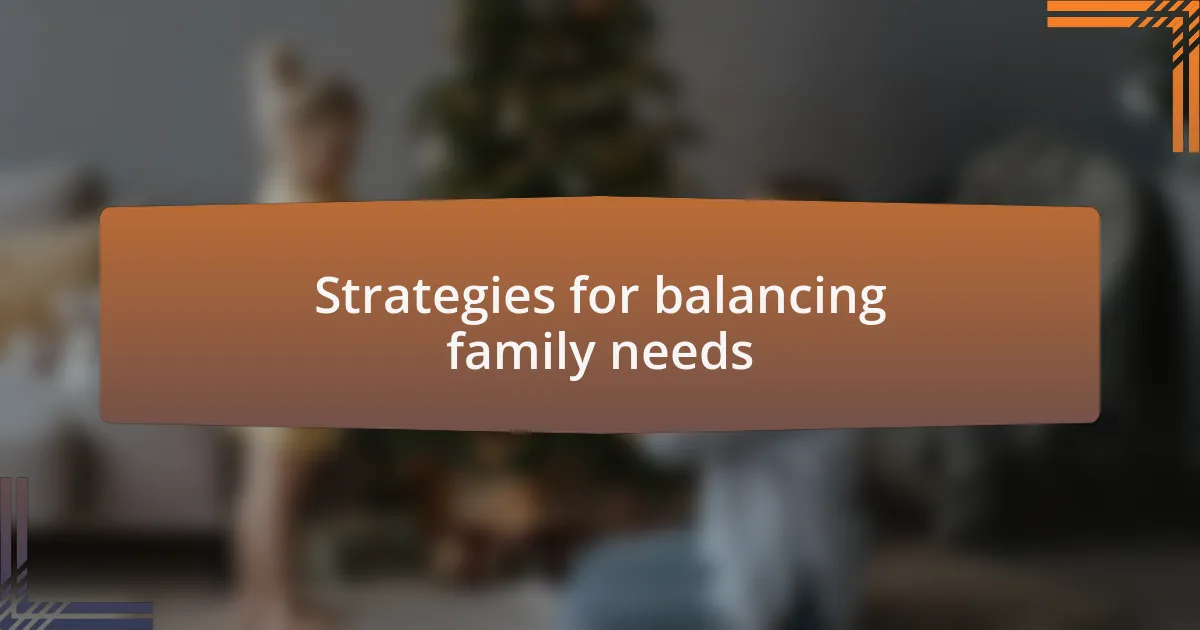 Strategies for balancing family needs